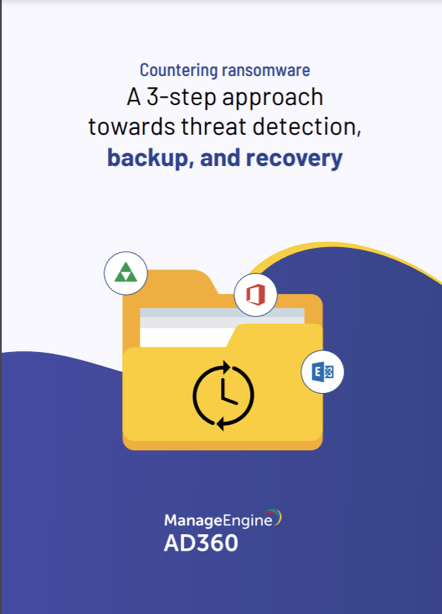 Countering ransomware
A 3-step approach towards threat detection, backup, and recovery

ManageEngine
AD360